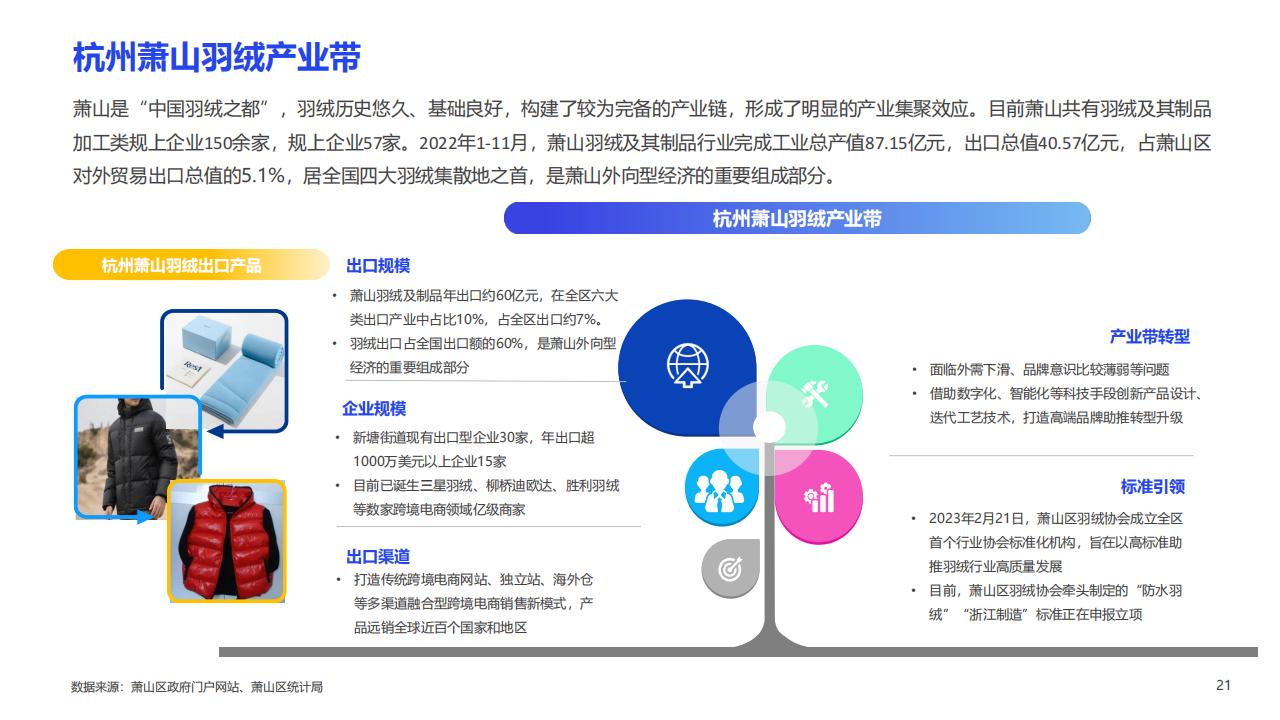 杭州萧山羽绒产业带

萧山是“中国羽绒之都”，羽绒历史悠久、基础良好，构建了较为完备的产业链，形成了明显的产业集聚效应。目前萧山共有羽绒及其制品加工类规上企业150余家，规上企业57家。2022年1-11月，萧山羽绒及其制品行业完成工业总产值87.15亿元，出口总值40.57亿元，占萧山区对外贸易出口总值的5.1%，居全国四大羽绒集散地之首，是萧山外向型经济的重要组成部分。

杭州萧山羽绒产业带

杭州萧山羽绒出口产品

Rest

出口规模
• 萧山羽绒及制品年出口约60亿元，在全区六大类出口产业中占比10%，占全区出口约7%。
• 羽绒出口占全国出口额的60%，是萧山外向型经济的重要组成部分

企业规模
• 新塘街道现有出口型企业30家，年出口超1000万美元以上企业15家
• 目前已诞生三星羽绒、柳桥迪欧达、胜利羽绒等数家跨境电商领域亿级商家

出口渠道
• 打造传统跨境电商网站、独立站、海外仓等多渠道融合型跨境电商销售新模式，产品远销全球近百个国家和地区

产业带转型
• 面临外需下滑、品牌意识比较薄弱等问题
• 借助数字化、智能化等科技手段创新产品设计、迭代工艺技术，打造高端品牌助推转型升级

标准引领
• 2023年2月21日，萧山区羽绒协会成立全区首个行业协会标准化机构，旨在以高标准助推羽绒行业高质量发展
• 目前，萧山区羽绒协会牵头制定的“防水羽绒”“浙江制造”标准正在申报立项

数据来源：萧山区政府门户网站、萧山区统计局

21